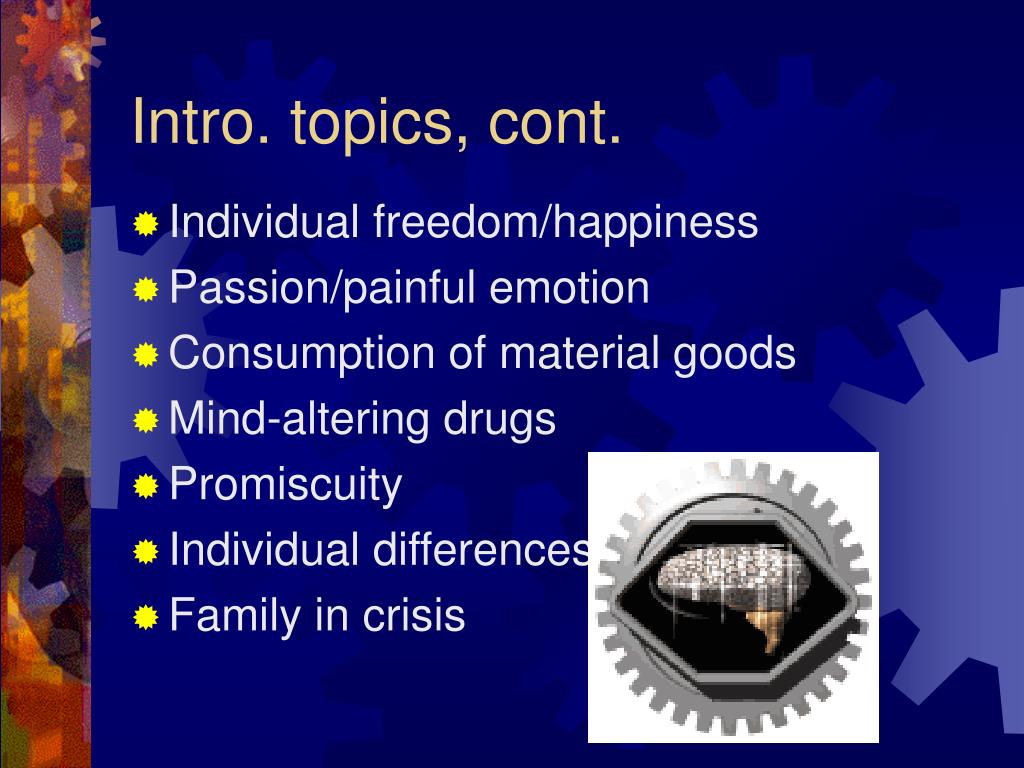 Intro. topics, cont.

Individual freedom/happiness
Passion/painful emotion
Consumption of material goods
Mind-altering drugs
Promiscuity
Individual differences
Family in crisis